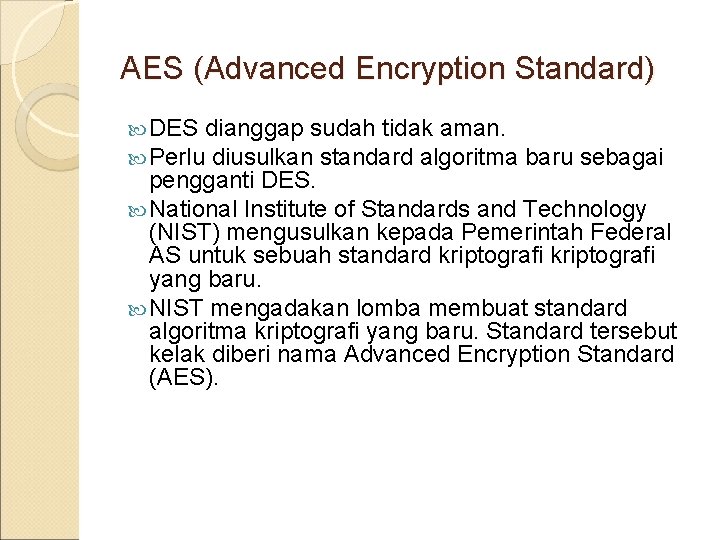 AES (Advanced Encryption Standard)

DES dianggap sudah tidak aman.

Perlu diusulkan standard algoritma baru sebagai pengganti DES.

National Institute of Standards and Technology (NIST) mengusulkan kepada Pemerintah Federal AS untuk sebuah standard kriptografi kriptografi yang baru.

NIST mengadakan lomba membuat standard algoritma kriptografi yang baru. Standard tersebut kelak diberi nama Advanced Encryption Standard (AES).